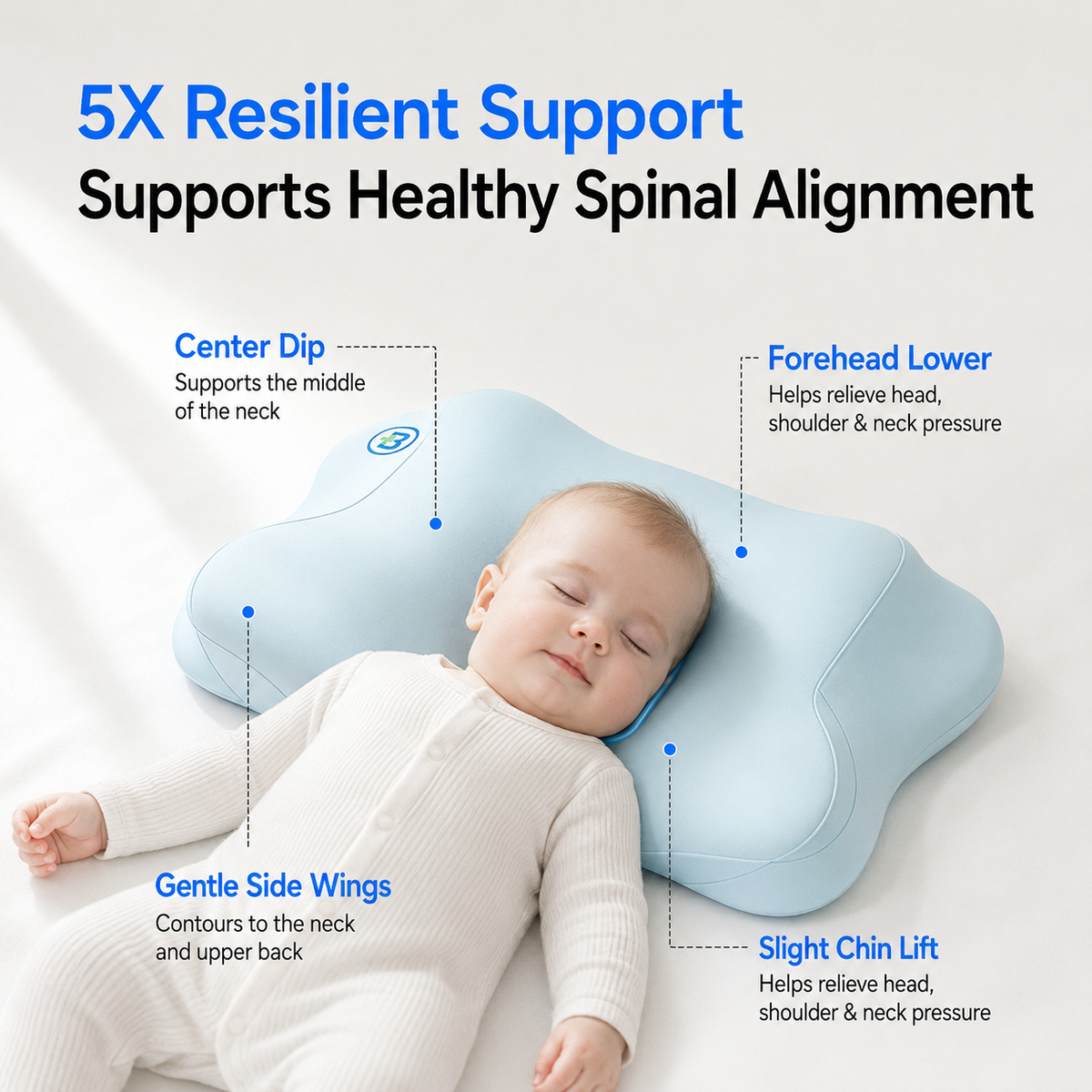 5X Resilient Support

Supports Healthy Spinal Alignment

Center Dip
Supports the middle of the neck

Forehead Lower
Helps relieve head, shoulder & neck pressure

Gentle Side Wings
Contours to the neck and upper back

Slight Chin Lift
Helps relieve head, shoulder & neck pressure